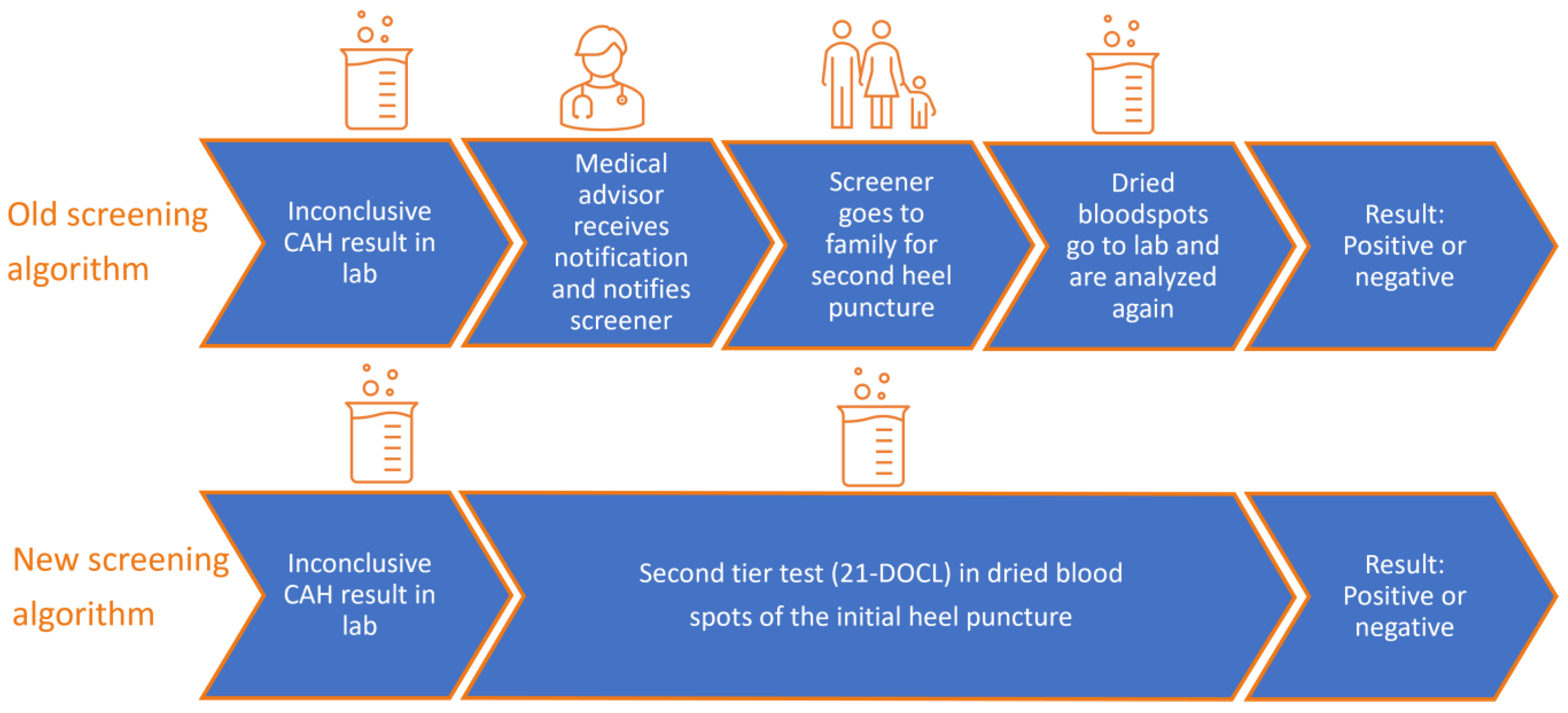 Old screening algorithm

Inconclusive CAH result in lab

Medical advisor receives notification and notifies screener

Screener goes to family for second heel puncture

Dried bloodspots go to lab and are analyzed again

Result: Positive or negative

New screening algorithm

Inconclusive CAH result in lab

Second tier test (21-DOCL) in dried blood spots of the initial heel puncture

Result: Positive or negative